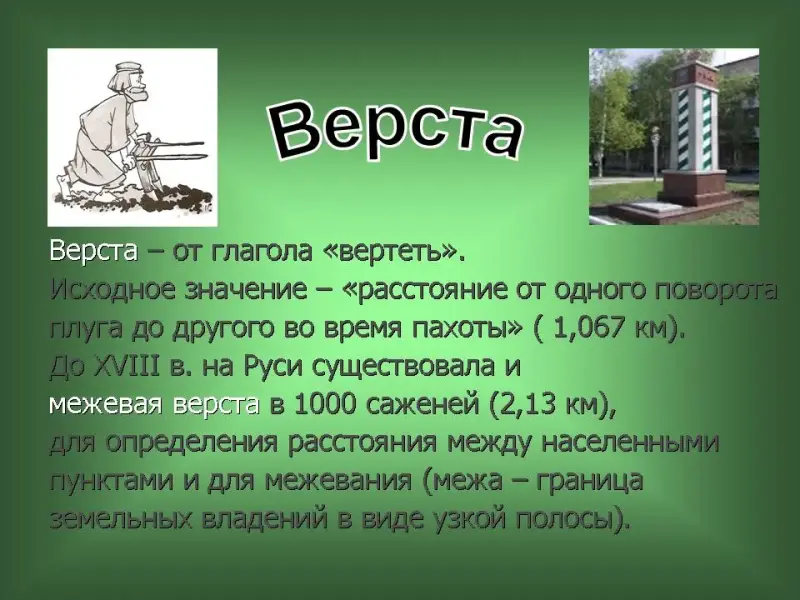 Верста

Верста – от глагола «вертеть».
Исходное значение – «расстояние от одного поворота плуга до другого во время пахоты» ( 1,067 км).
До XVIII в. на Руси существовала и межевая верста в 1000 саженей (2,13 км), для определения расстояния между населенными пунктами и для межевания (межа – граница земельных владений в виде узкой полосы).